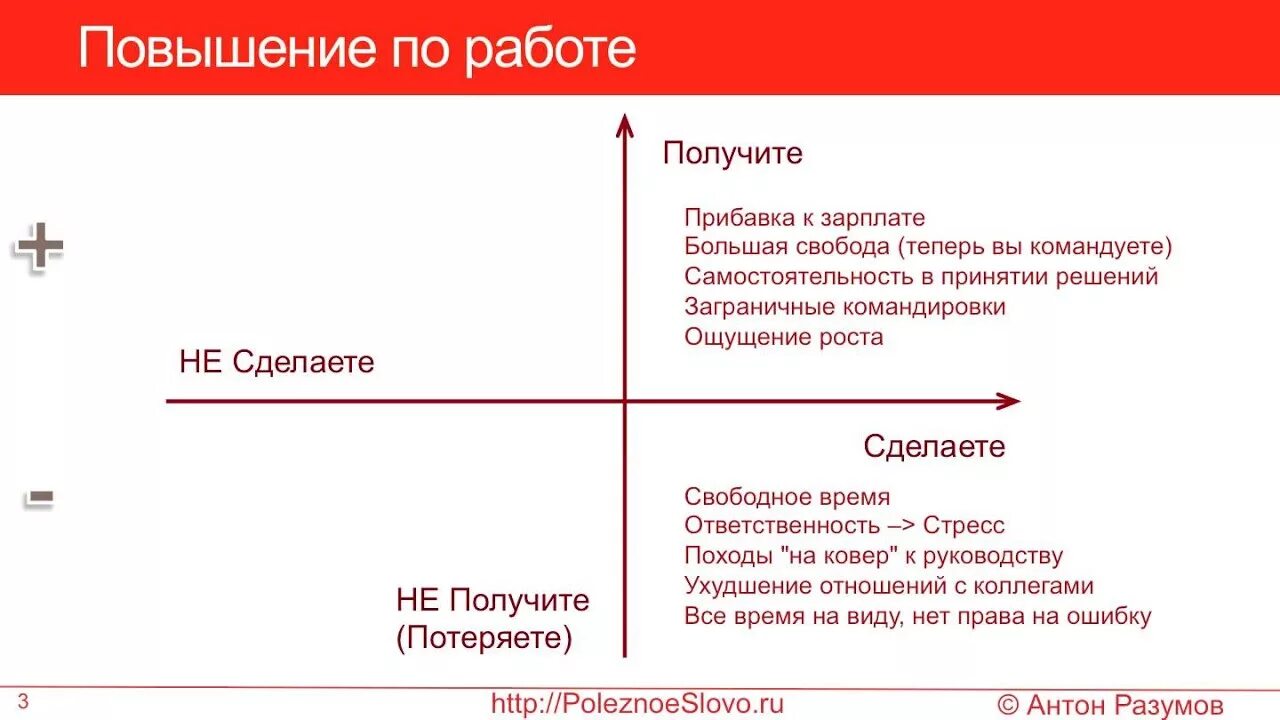 Повышение по работе

Получите

Прибавка к зарплате
Большая свобода (теперь вы командуете)
Самостоятельность в принятии решений
Заграничные командировки
Ощущение роста

+

НЕ Сделаете

Сделаете

-

Свободное время
Ответственность –> Стресс
Походы "на ковер" к руководству
Ухудшение отношений с коллегами
Все время на виду, нет права на ошибку

НЕ Получите
(Потеряете)

3

http://PoleznoeSlovo.ru

© Антон Разумов